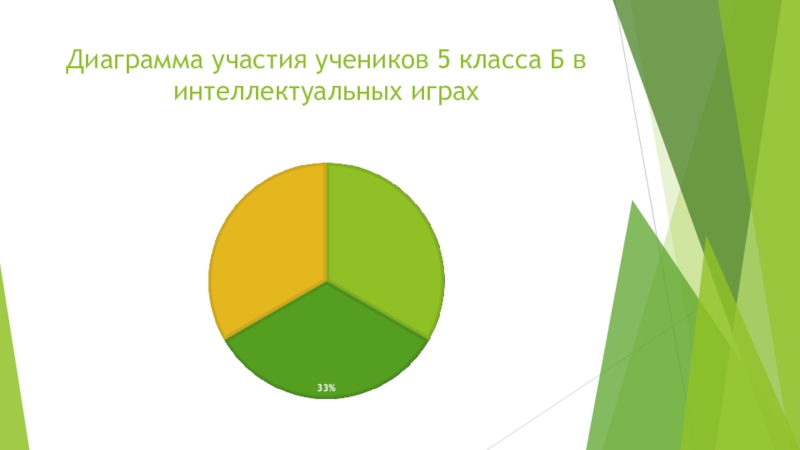 Диаграмма участия учеников 5 класса Б в интеллектуальных играх

33%